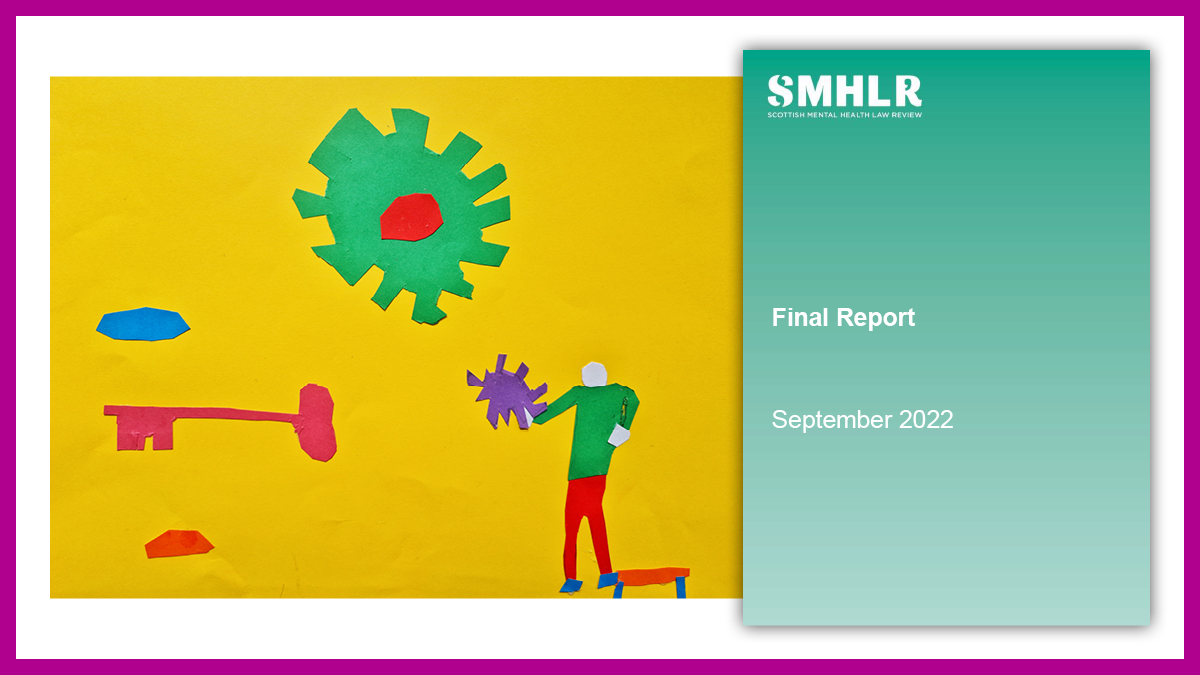 SMHLR
SCOTTISH MENTAL HEALTH LAW REVIEW

Final Report

September 2022